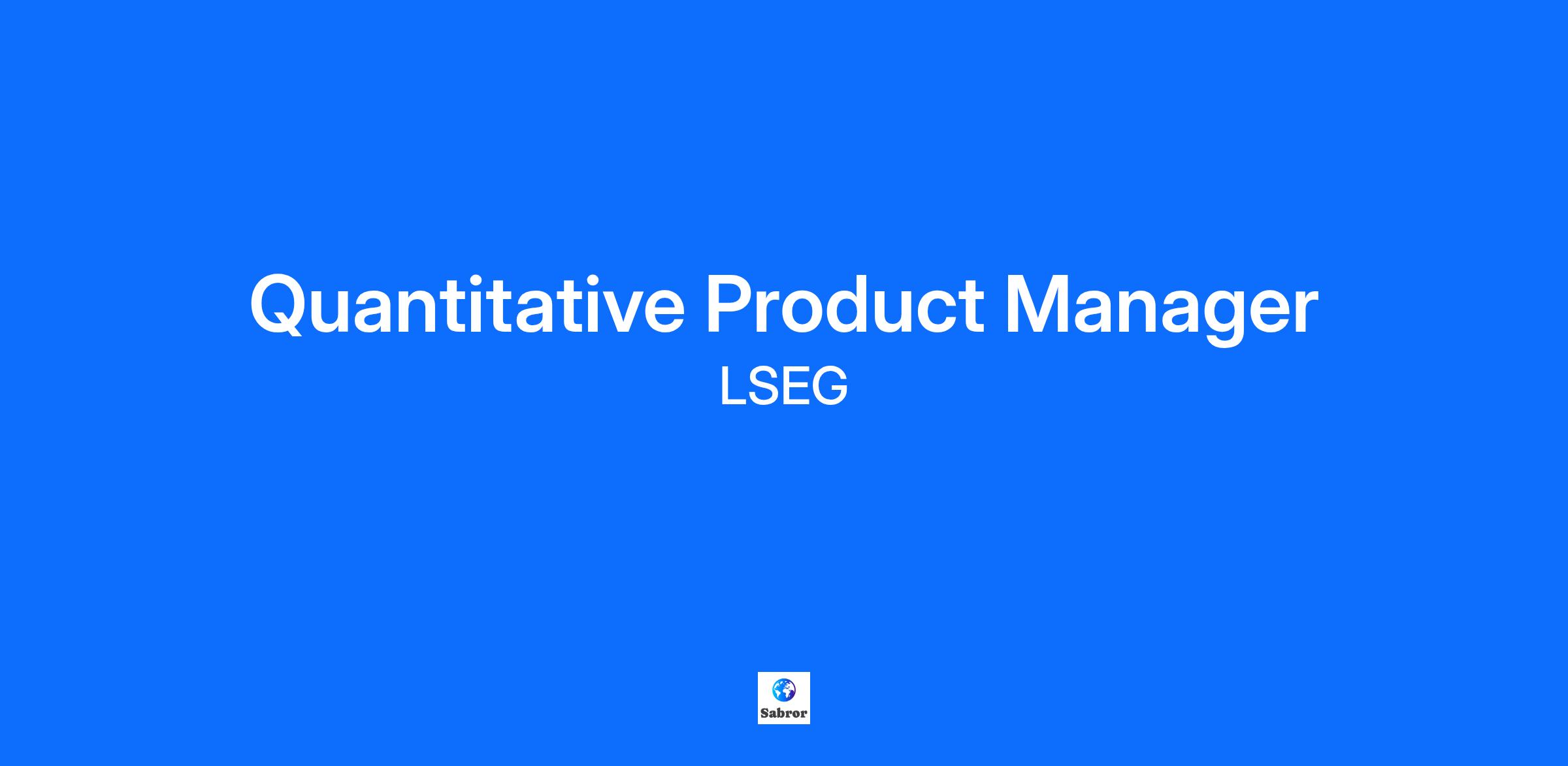 Quantitative Product Manager
LSEG

Sabror